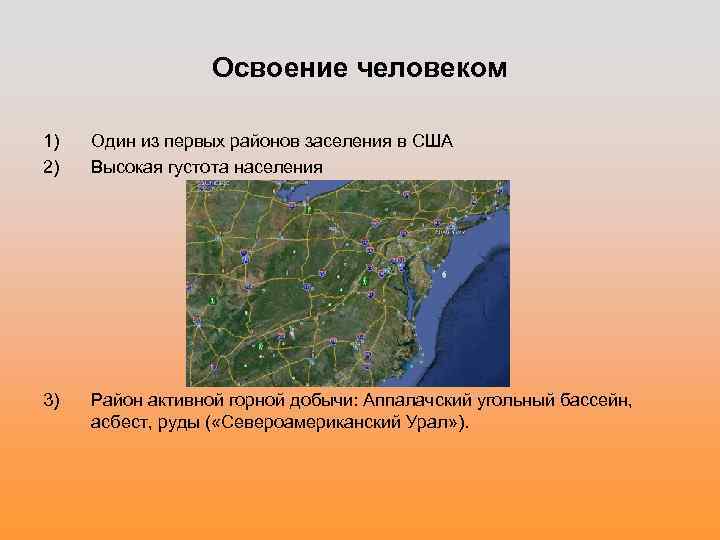 Освоение человеком

1) Один из первых районов заселения в США
2) Высокая густота населения

3) Район активной горной добычи: Аппалачский угольный бассейн, асбест, руды («Североамериканский Урал»).